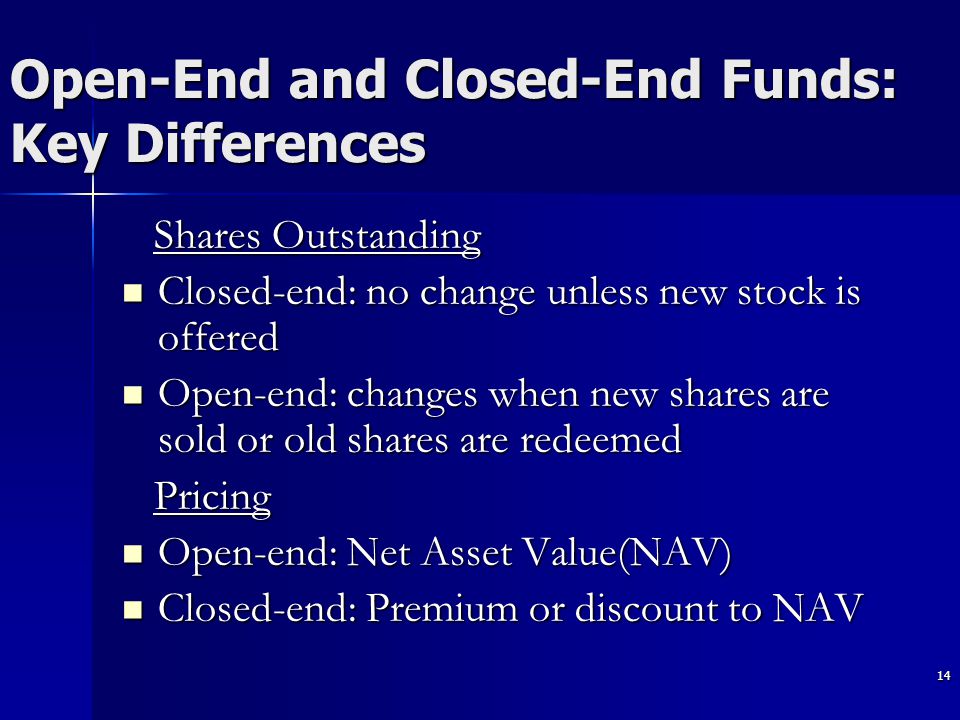 Open-End and Closed-End Funds: Key Differences

Shares Outstanding

- Closed-end: no change unless new stock is offered
- Open-end: changes when new shares are sold or old shares are redeemed

Pricing

- Open-end: Net Asset Value(NAV)
- Closed-end: Premium or discount to NAV

14